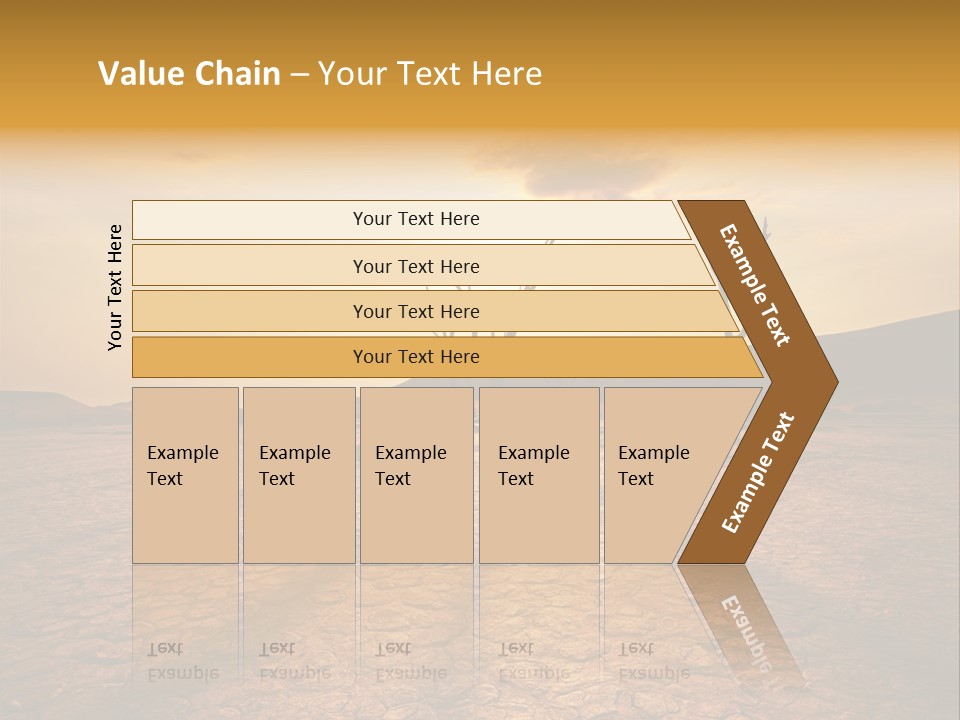 Value Chain – Your Text Here

Your Text Here

Your Text Here

Your Text Here

Your Text Here

Your Text Here

Example Text

Example Text

Example Text

Example Text

Example Text

Example Text

Example Text